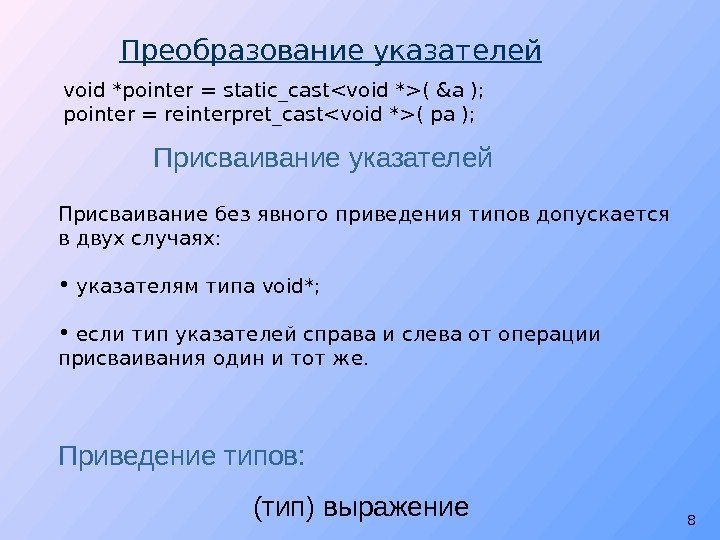 Преобразование указателей

void *pointer = static_cast<void *>( &a );
pointer = reinterpret_cast<void *>( pa );

Присваивание указателей

Присваивание без явного приведения типов допускается в двух случаях:

• указателям типа void*;

• если тип указателей справа и слева от операции присваивания один и тот же.

Приведение типов:

(тип) выражение

8